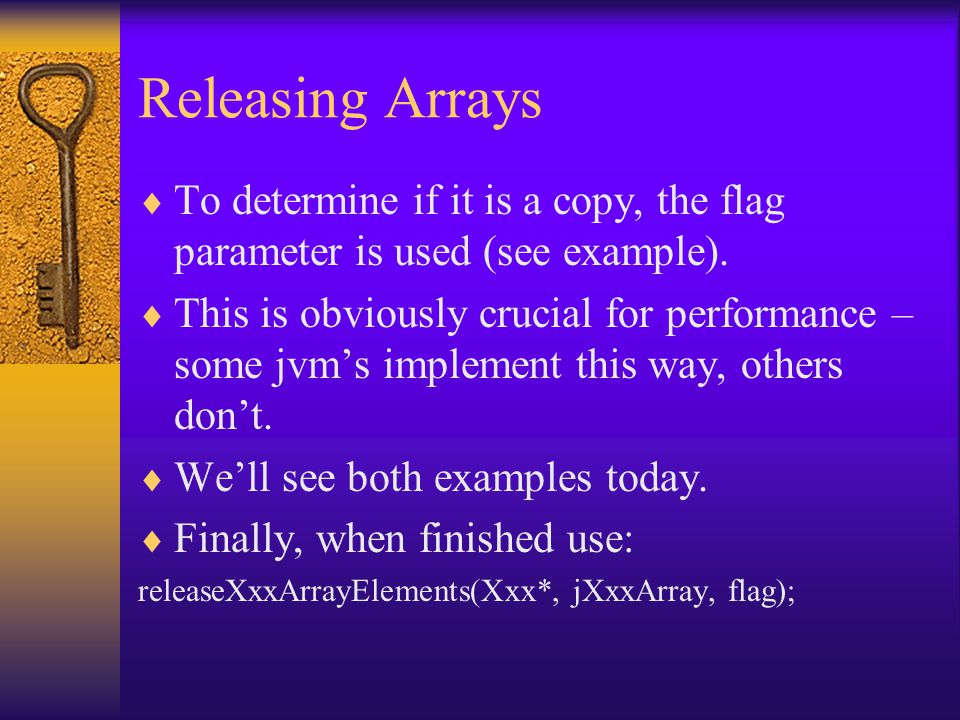 Releasing Arrays

♦ To determine if it is a copy, the flag parameter is used (see example).

♦ This is obviously crucial for performance – some jvm’s implement this way, others don’t.

♦ We’ll see both examples today.

♦ Finally, when finished use:

releaseXxxArrayElements(Xxx*, jXxxArray, flag);